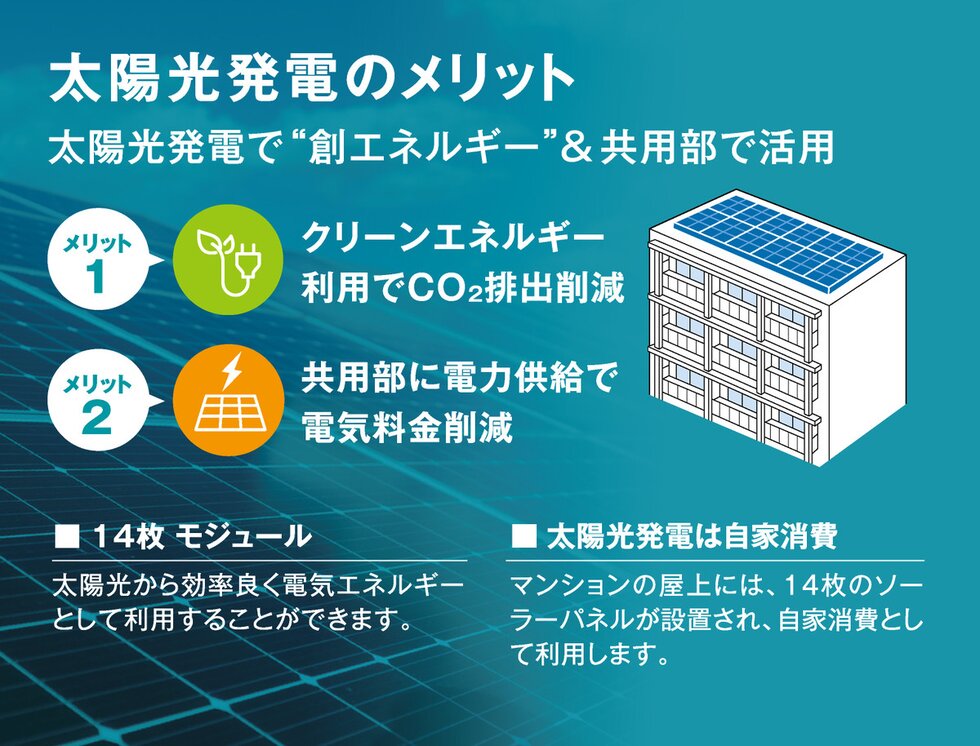 太陽光発電のメリット

太陽光発電で“創エネルギー”＆共用部で活用

メリット
1

クリーンエネルギー
利用で$CO_2$排出削減

メリット
2

共用部に電力供給で
電気料金削減

■ 14枚 モジュール

太陽光から効率良く電気エネルギーとして利用することができます。

■ 太陽光発電は自家消費

マンションの屋上には、14枚のソーラーパネルが設置され、自家消費として利用します。